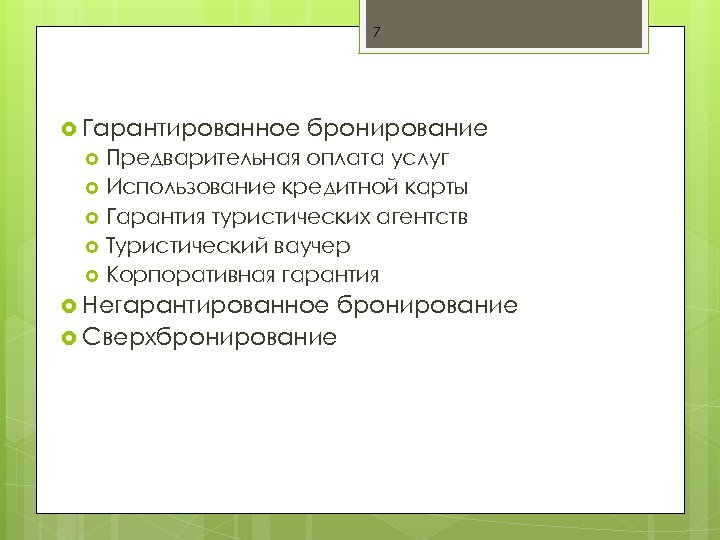 7

Гарантированное бронирование
Предварительная оплата услуг
Использование кредитной карты
Гарантия туристических агентств
Туристический ваучер
Корпоративная гарантия
Негарантированное бронирование
Сверхбронирование